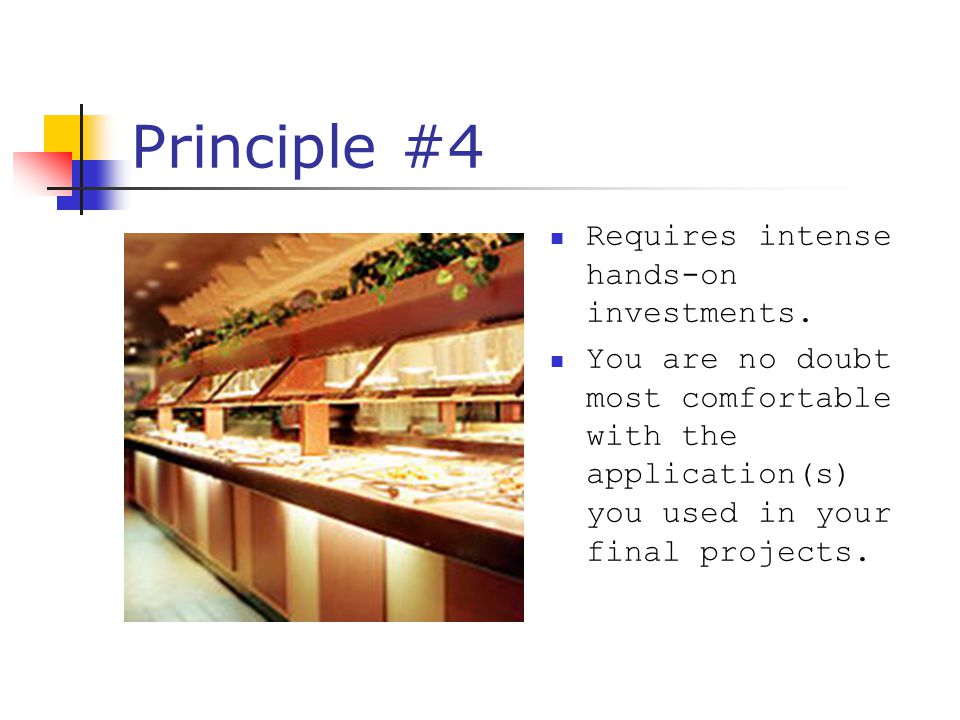 Principle #4

- Requires intense hands-on investments.
- You are no doubt most comfortable with the application(s) you used in your final projects.